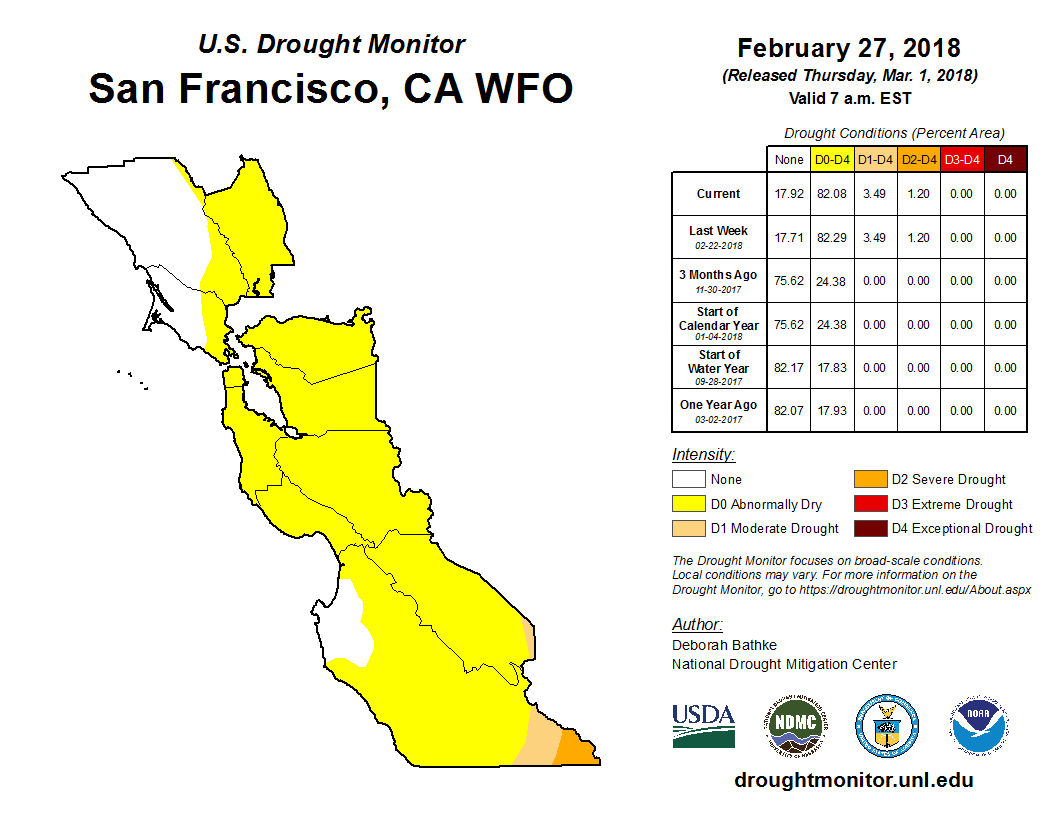 U.S. Drought Monitor
San Francisco, CA WFO

February 27, 2018
(Released Thursday, Mar. 1, 2018)
Valid 7 a.m. EST

Drought Conditions (Percent Area)

| | None | D0-D4 | D1-D4 | D2-D4 | D3-D4 | D4 |
|---|---|---|---|---|---|---|
| Current | 17.92 | 82.08 | 3.49 | 1.20 | 0.00 | 0.00 |
| Last Week 02-22-2018 | 17.71 | 82.29 | 3.49 | 1.20 | 0.00 | 0.00 |
| 3 Months Ago 11-30-2017 | 75.62 | 24.38 | 0.00 | 0.00 | 0.00 | 0.00 |
| Start of Calendar Year 01-04-2018 | 75.62 | 24.38 | 0.00 | 0.00 | 0.00 | 0.00 |
| Start of Water Year 09-28-2017 | 82.17 | 17.83 | 0.00 | 0.00 | 0.00 | 0.00 |
| One Year Ago 03-02-2017 | 82.07 | 17.93 | 0.00 | 0.00 | 0.00 | 0.00 |

Intensity:
None
D0 Abnormally Dry
D1 Moderate Drought
D2 Severe Drought
D3 Extreme Drought
D4 Exceptional Drought

The Drought Monitor focuses on broad-scale conditions. Local conditions may vary. For more information on the Drought Monitor, go to https://droughtmonitor.unl.edu/About.aspx

Author:
Deborah Bathke
National Drought Mitigation Center

USDA
NDMC
NOAA

droughtmonitor.unl.edu